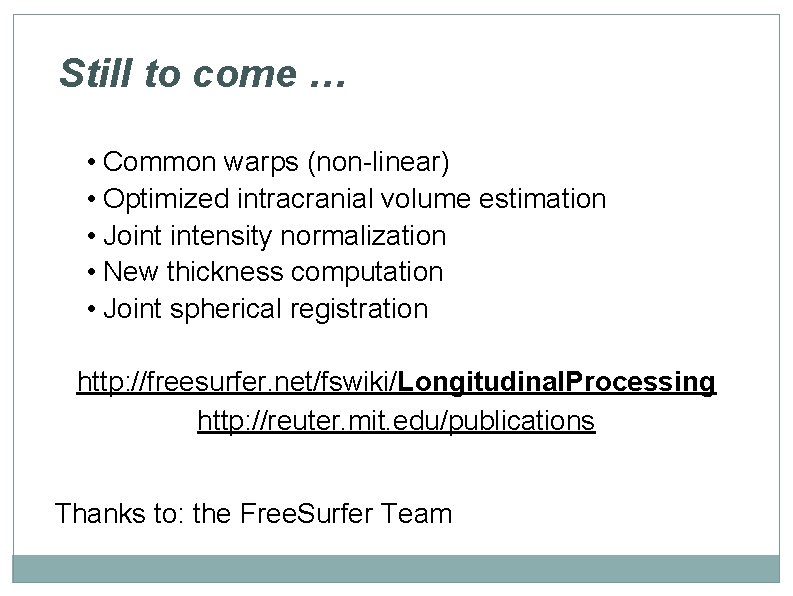 Still to come …

• Common warps (non-linear)
• Optimized intracranial volume estimation
• Joint intensity normalization
• New thickness computation
• Joint spherical registration

http://freesurfer.net/fswiki/LongitudinalProcessing
http://reuter.mit.edu/publications

Thanks to: the FreeSurfer Team